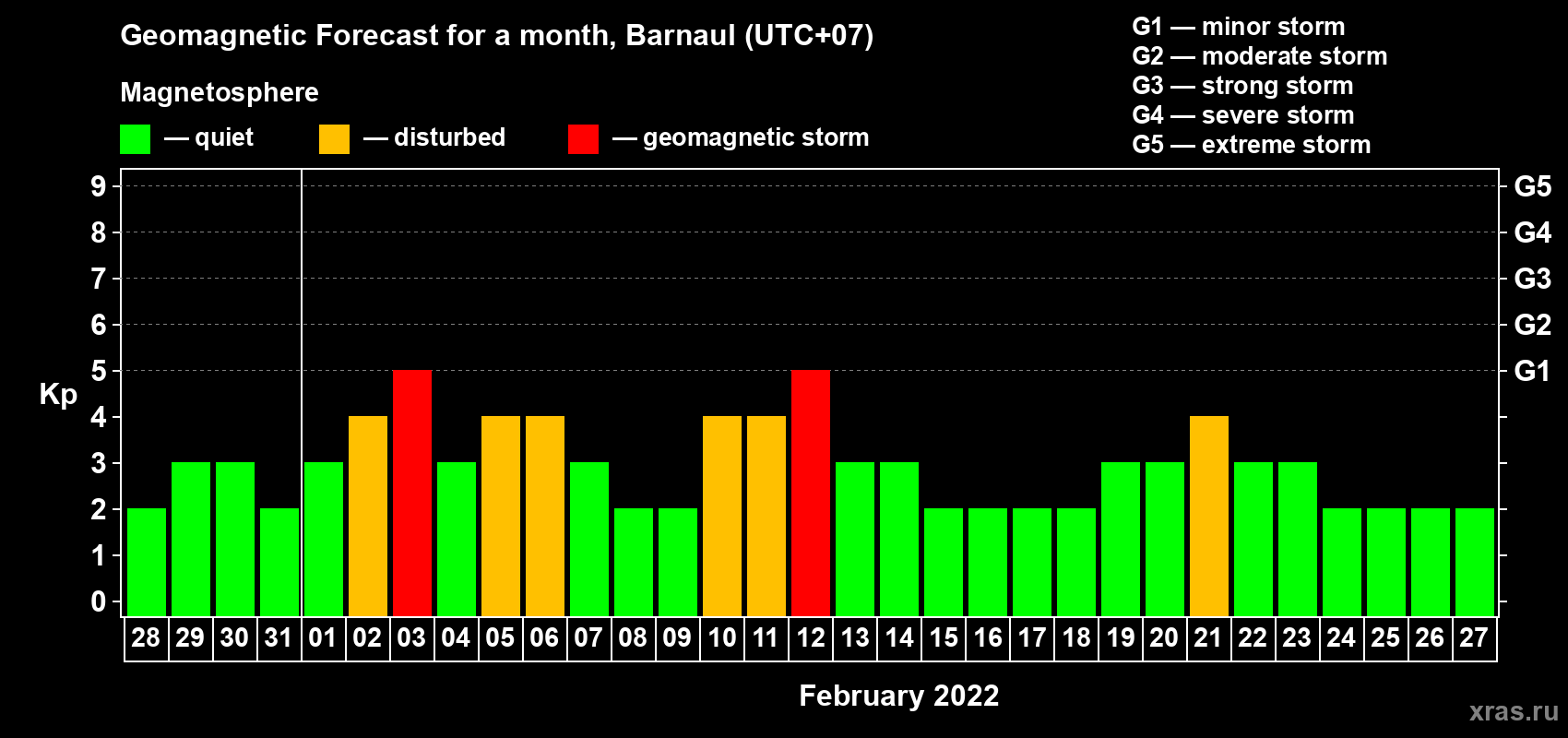 Geomagnetic Forecast for a month, Barnaul (UTC+07)

Magnetosphere

— quiet — disturbed — geomagnetic storm

G1 — minor storm
G2 — moderate storm
G3 — strong storm
G4 — severe storm
G5 — extreme storm

Kp

9
8
7
6
5
4
3
2
1
0

G5
G4
G3
G2
G1

28 29 30 31 01 02 03 04 05 06 07 08 09 10 11 12 13 14 15 16 17 18 19 20 21 22 23 24 25 26 27

February 2022

xras.ru